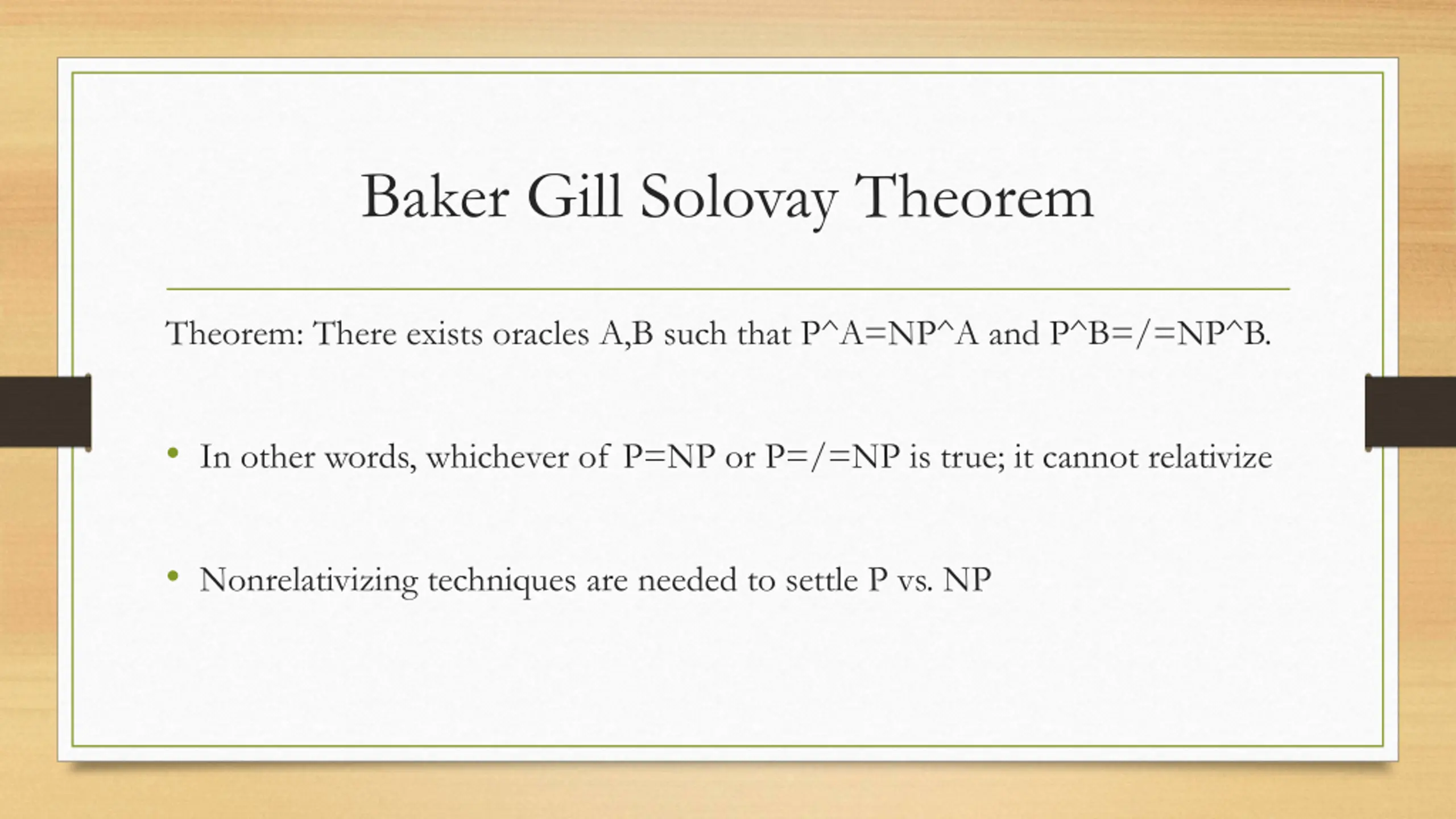 Baker Gill Solovay Theorem

Theorem: There exists oracles A,B such that P^A=NP^A and P^B=/=NP^B.

• In other words, whichever of P=NP or P=/=NP is true; it cannot relativize

• Nonrelativizing techniques are needed to settle P vs. NP